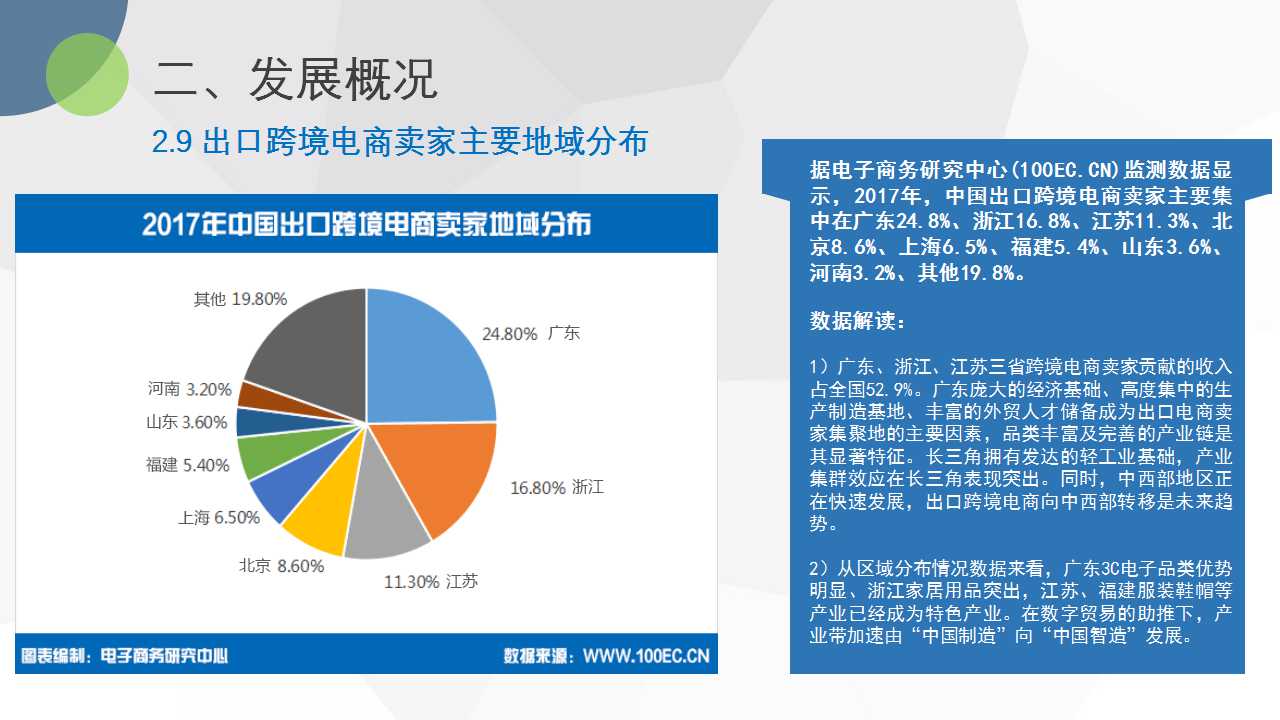 二、发展概况

2.9 出口跨境电商卖家主要地域分布

2017年中国出口跨境电商卖家地域分布

其他 19.80%

24.80% 广东

河南 3.20%

山东 3.60%

福建 5.40%

16.80% 浙江

上海 6.50%

北京 8.60%

11.30% 江苏

图表编制：电子商务研究中心

数据来源：WWW.100EC.CN

据电子商务研究中心(100EC.CN)监测数据显示，2017年，中国出口跨境电商卖家主要集中在广东24.8%、浙江16.8%、江苏11.3%、北京8.6%、上海6.5%、福建5.4%、山东3.6%、河南3.2%、其他19.8%。

数据解读：

1）广东、浙江、江苏三省跨境电商卖家贡献的收入占全国52.9%。广东庞大的经济基础、高度集中的生产制造基地、丰富的外贸人才储备成为出口电商卖家集聚地的主要因素，品类丰富及完善的产业链是其显著特征。长三角拥有发达的轻工业基础，产业集群效应在长三角表现突出。同时，中西部地区正在快速发展，出口跨境电商向中西部转移是未来趋势。

2）从区域分布情况数据来看，广东3C电子品类优势明显、浙江家居用品突出，江苏、福建服装鞋帽等产业已经成为特色产业。在数字贸易的助推下，产业带加速由“中国制造”向“中国智造”发展。